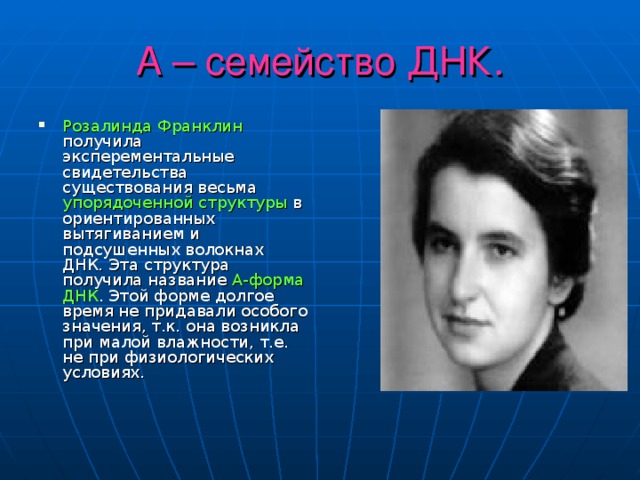 А – семейство ДНК.

▪ Розалинда Франклин получила эксперементальные свидетельства существования весьма упорядоченной структуры в ориентированных вытягиванием и подсушенных волокнах ДНК. Эта структура получила название А-форма ДНК. Этой форме долгое время не придавали особого значения, т.к. она возникла при малой влажности, т.е. не при физиологических условиях.